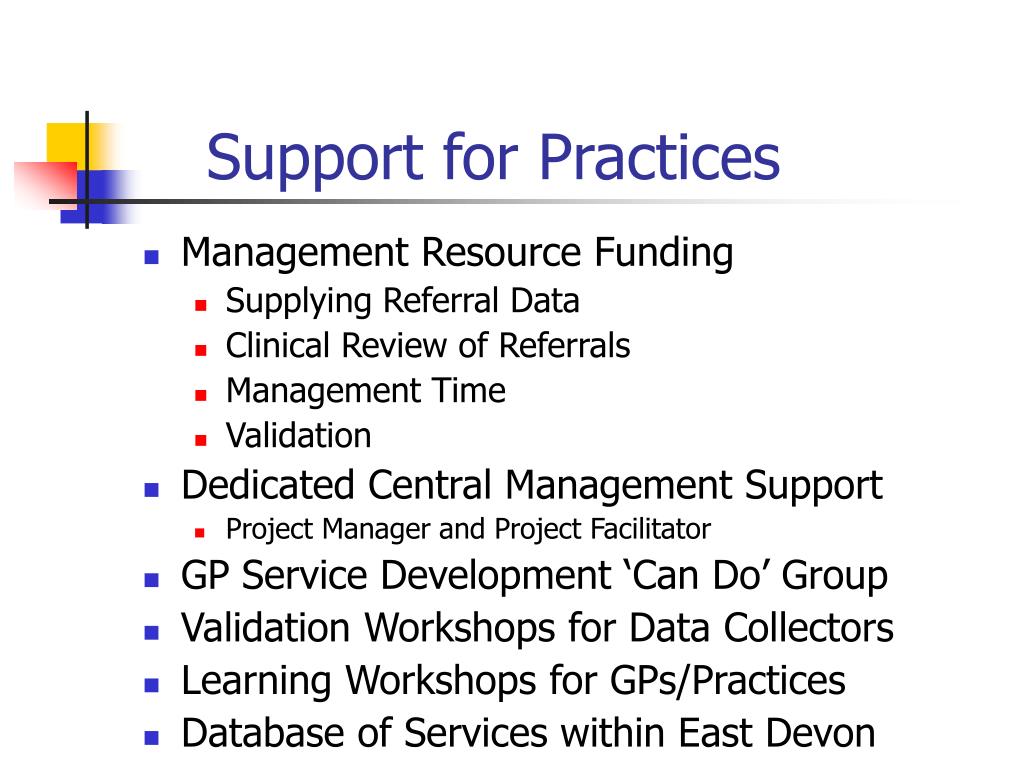 Support for Practices

- Management Resource Funding
  - Supplying Referral Data
  - Clinical Review of Referrals
  - Management Time
  - Validation
- Dedicated Central Management Support
  - Project Manager and Project Facilitator
- GP Service Development ‘Can Do’ Group
- Validation Workshops for Data Collectors
- Learning Workshops for GPs/Practices
- Database of Services within East Devon